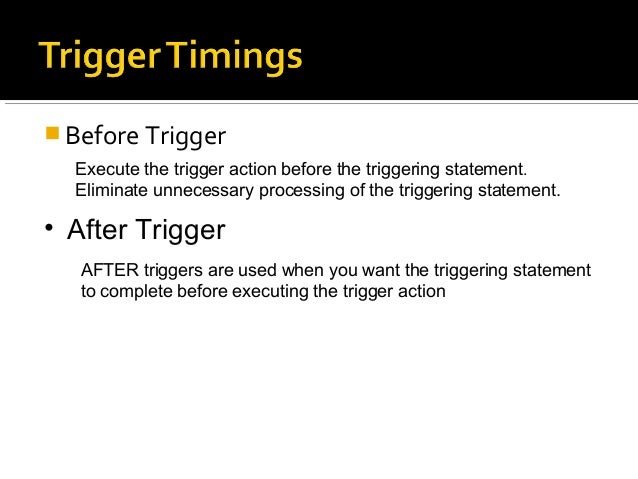 Trigger Timings

Before Trigger

Execute the trigger action before the triggering statement.
Eliminate unnecessary processing of the triggering statement.

• After Trigger

AFTER triggers are used when you want the triggering statement to complete before executing the trigger action